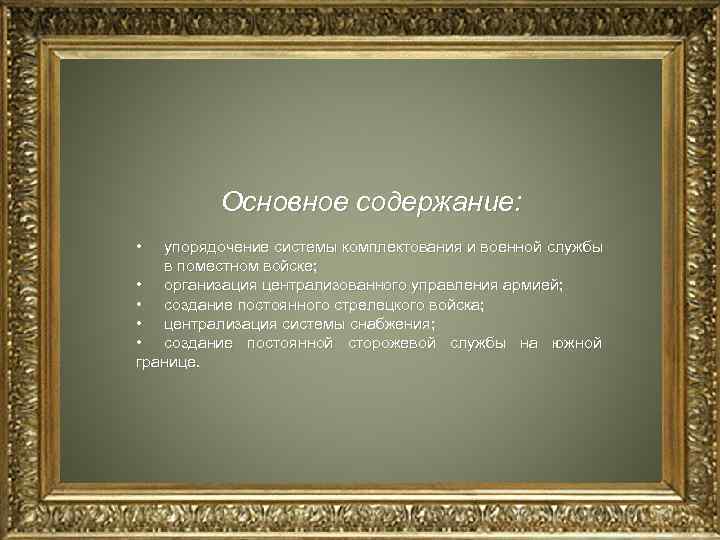 Основное содержание:

• упорядочение системы комплектования и военной службы в поместном войске;
• организация централизованного управления армией;
• создание постоянного стрелецкого войска;
• централизация системы снабжения;
• создание постоянной сторожевой службы на южной границе.